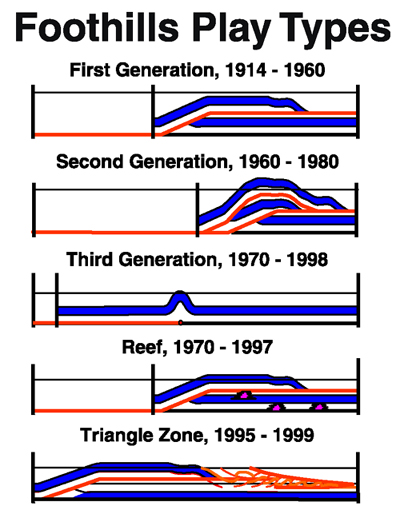 Foothills Play Types

First Generation, 1914 - 1960

Second Generation, 1960 - 1980

Third Generation, 1970 - 1998

Reef, 1970 - 1997

Triangle Zone, 1995 - 1999